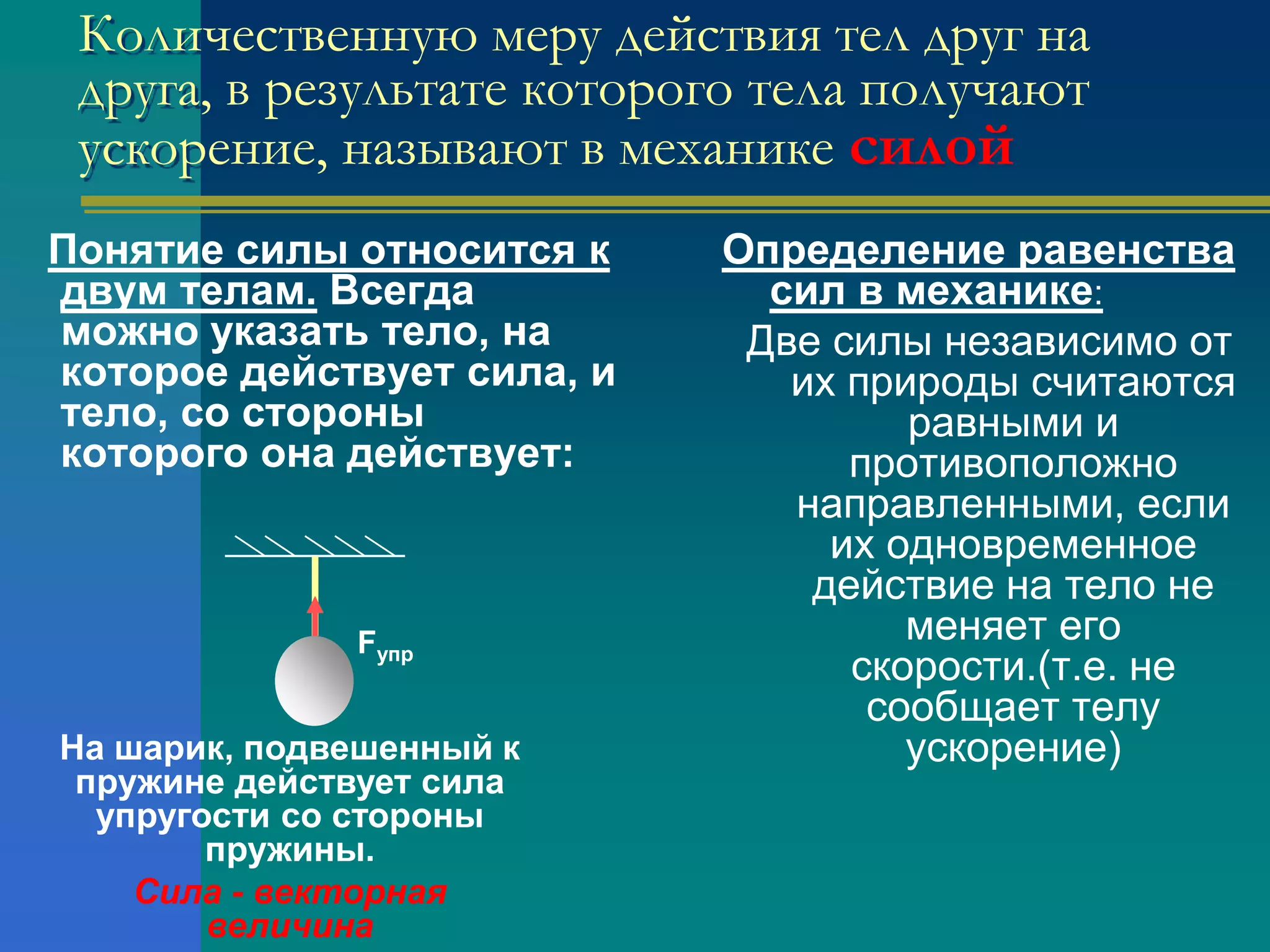 Количественную меру действия тел друг на друга, в результате которого тела получают ускорение, называют в механике силой

Понятие силы относится к двум телам. Всегда можно указать тело, на которое действует сила, и тело, со стороны которого она действует:

$F_{упр}$

На шарик, подвешенный к пружине действует сила упругости со стороны пружины.

Сила - векторная величина

Определение равенства сил в механике:

Две силы независимо от их природы считаются равными и противоположно направленными, если их одновременное действие на тело не меняет его скорости.(т.е. не сообщает телу ускорение)